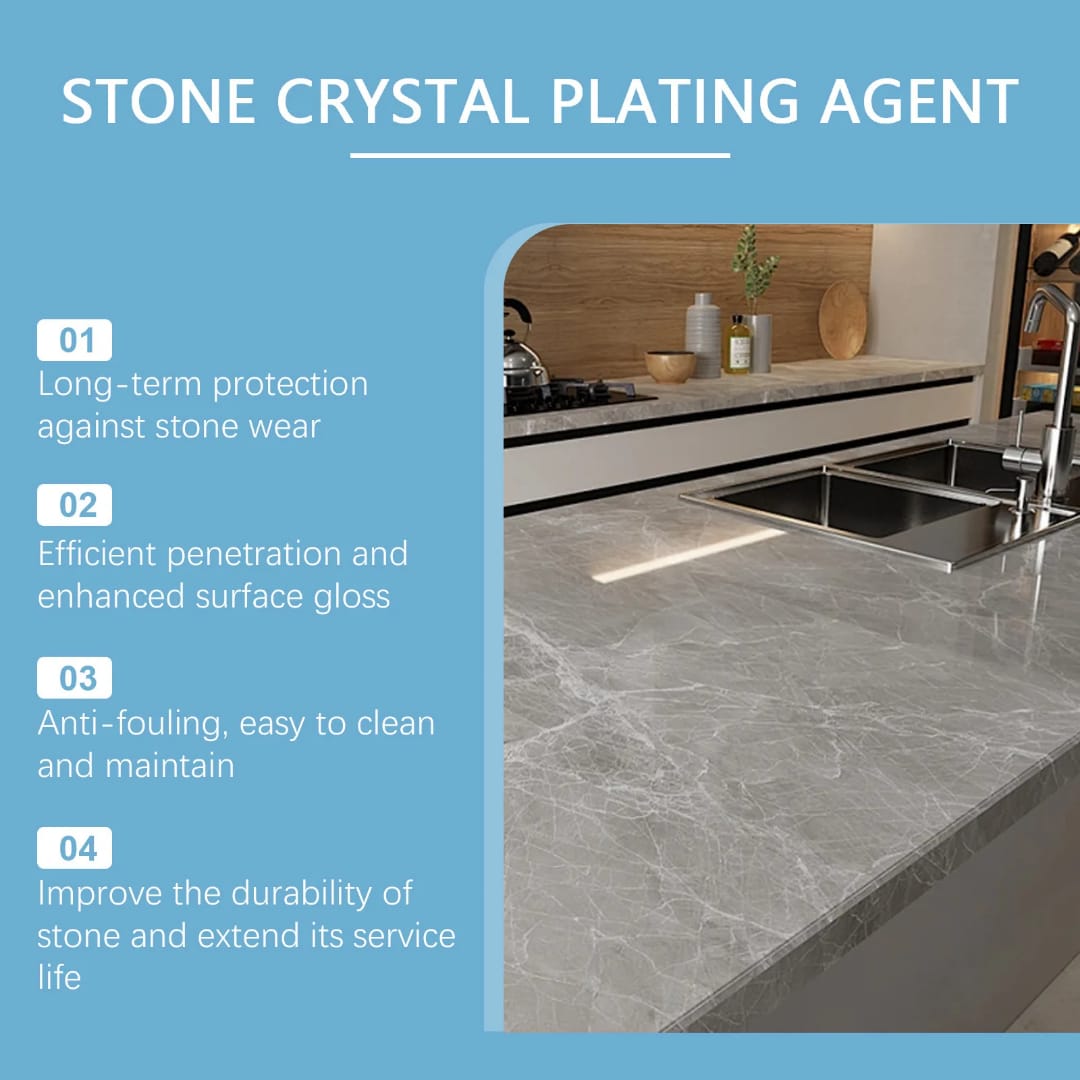 STONE CRYSTAL PLATING AGENT

01
Long-term protection against stone wear

02
Efficient penetration and enhanced surface gloss

03
Anti-fouling, easy to clean and maintain

04
Improve the durability of stone and extend its service life